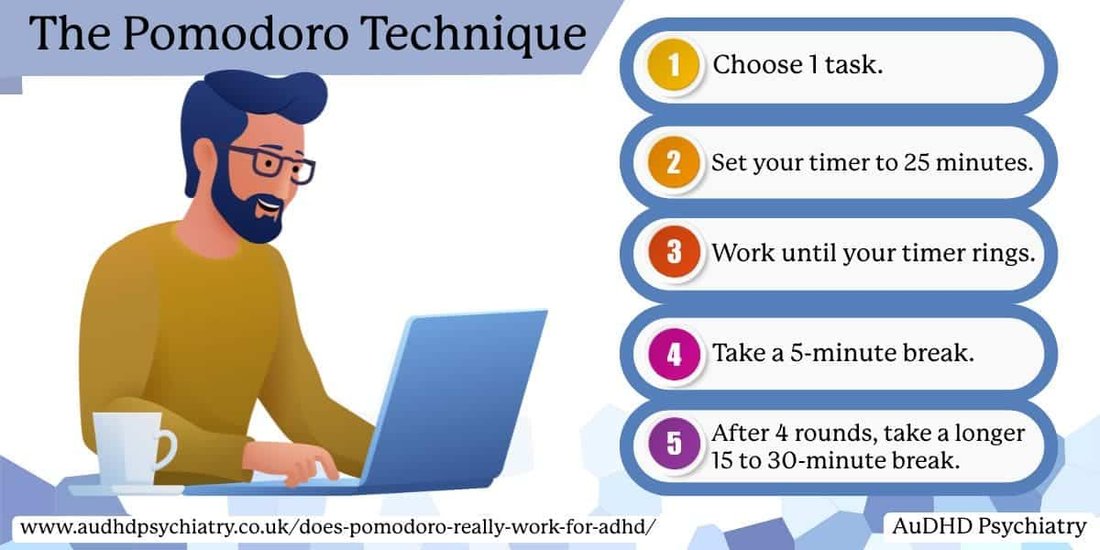 The Pomodoro Technique

1 Choose 1 task.

2 Set your timer to 25 minutes.

3 Work until your timer rings.

4 Take a 5-minute break.

5 After 4 rounds, take a longer 15 to 30-minute break.

www.audhdpsychiatry.co.uk/does-pomodoro-really-work-for-adhd/

AuDHD Psychiatry